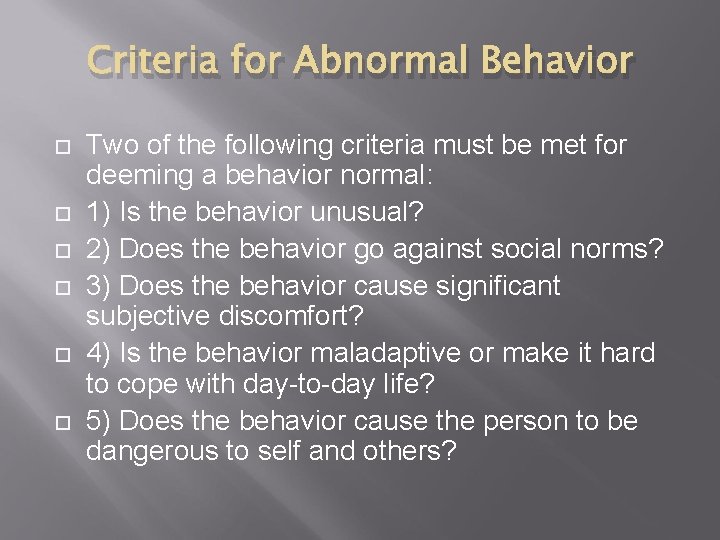 Criteria for Abnormal Behavior

Two of the following criteria must be met for deeming a behavior normal:

1) Is the behavior unusual?

2) Does the behavior go against social norms?

3) Does the behavior cause significant subjective discomfort?

4) Is the behavior maladaptive or make it hard to cope with day-to-day life?

5) Does the behavior cause the person to be dangerous to self and others?